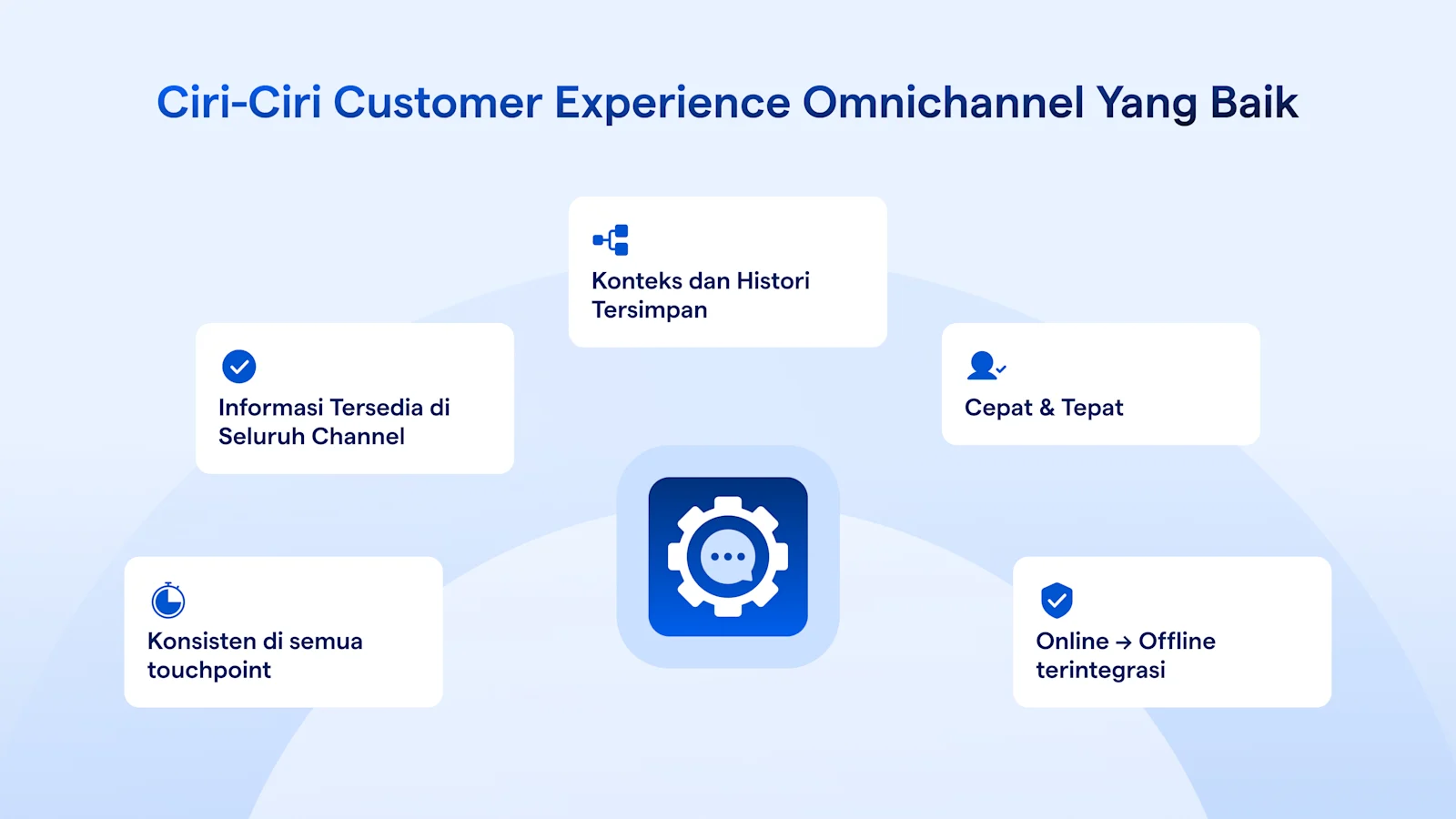 Ciri-Ciri Customer Experience Omnichannel Yang Baik

Konteks dan Histori Tersimpan

Informasi Tersedia di Seluruh Channel

Cepat & Tepat

Konsisten di semua touchpoint

Online → Offline terintegrasi